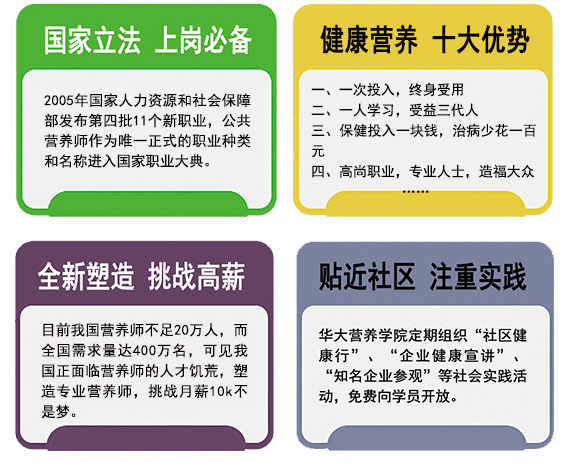 国家立法 上岗必备

2005年国家人力资源和社会保障部发布第四批11个新职业，公共营养师作为唯一正式的职业种类和名称进入国家职业大典。

健康营养 十大优势

一、一次投入，终身受用
二、一人学习，受益三代人
三、保健投入一块钱，治病少花一百元
四、高尚职业，专业人士，造福大众
……

全新塑造 挑战高薪

目前我国营养师不足20万人，而全国需求量达400万名，可见我国正面临营养师的人才饥荒，塑造专业营养师，挑战月薪10k不是梦。

贴近社区 注重实践

华大营养学院定期组织“社区健康行”、“企业健康宣讲”、“知名企业参观”等社会实践活动，免费向学员开放。